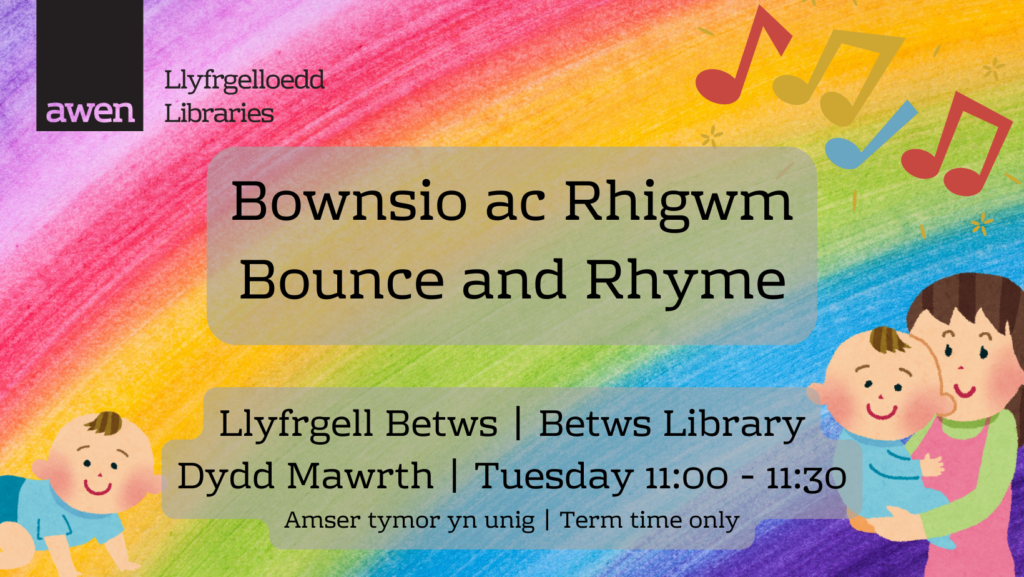 awen

Llyfrgelloedd
Libraries

Bownsio ac Rhigwm
Bounce and Rhyme

Llyfrgell Betws | Betws Library
Dydd Mawrth | Tuesday 11:00 - 11:30
Amser tymor yn unig | Term time only